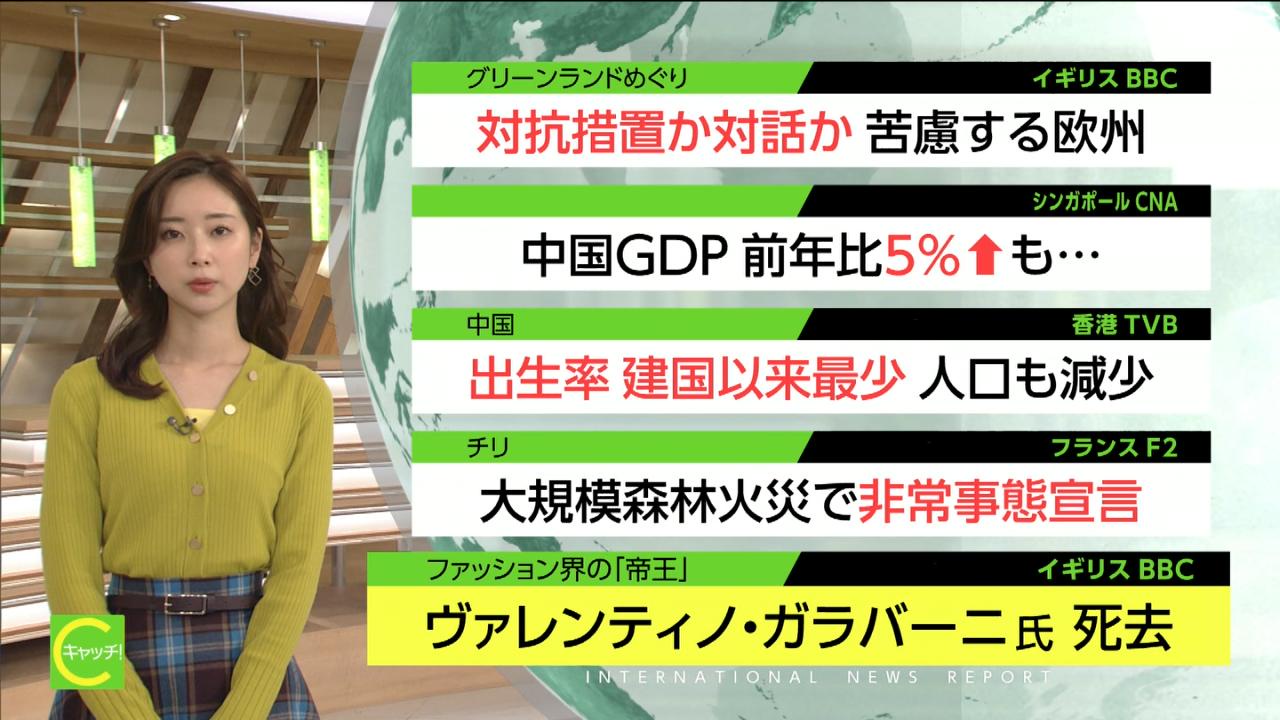 グリーンランドめぐり
イギリス BBC
対抗措置か対話か 苦慮する欧州

シンガポール CNA
中国GDP 前年比5%⬆も…

中国
香港 TVB
出生率 建国以来最少 人口も減少

チリ
フランス F2
大規模森林火災で非常事態宣言

ファッション界の「帝王」
イギリス BBC
ヴァレンティノ・ガラバーニ氏 死去

キャッチ!

INTERNATIONAL NEWS REPORT